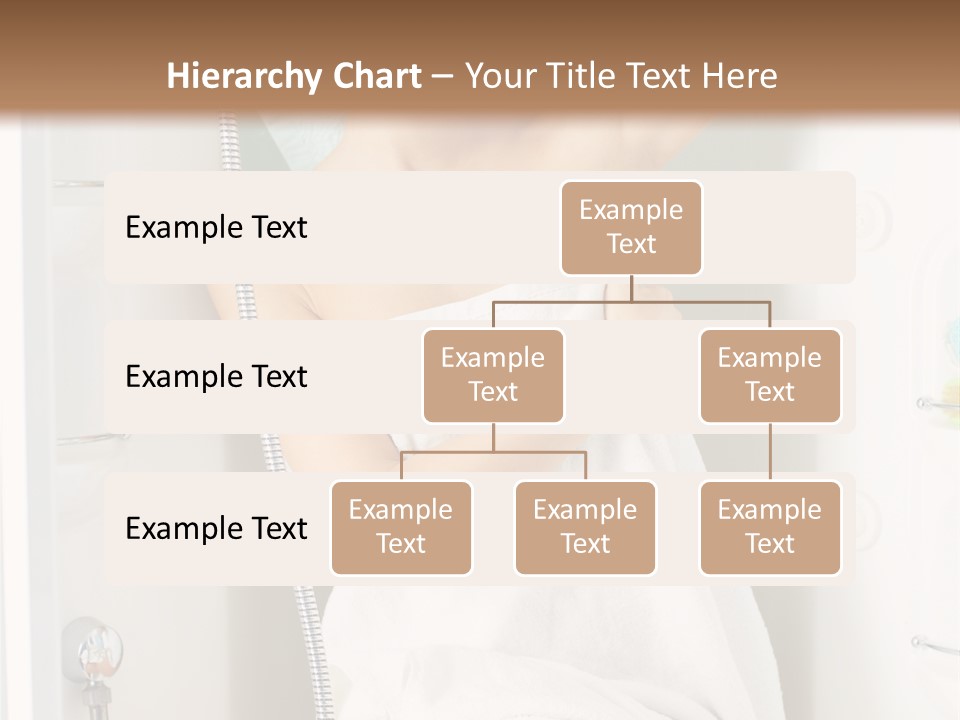 Hierarchy Chart – Your Title Text Here

Example Text

Example Text

Example Text

Example Text

Example Text

Example Text

Example Text

Example Text

Example Text